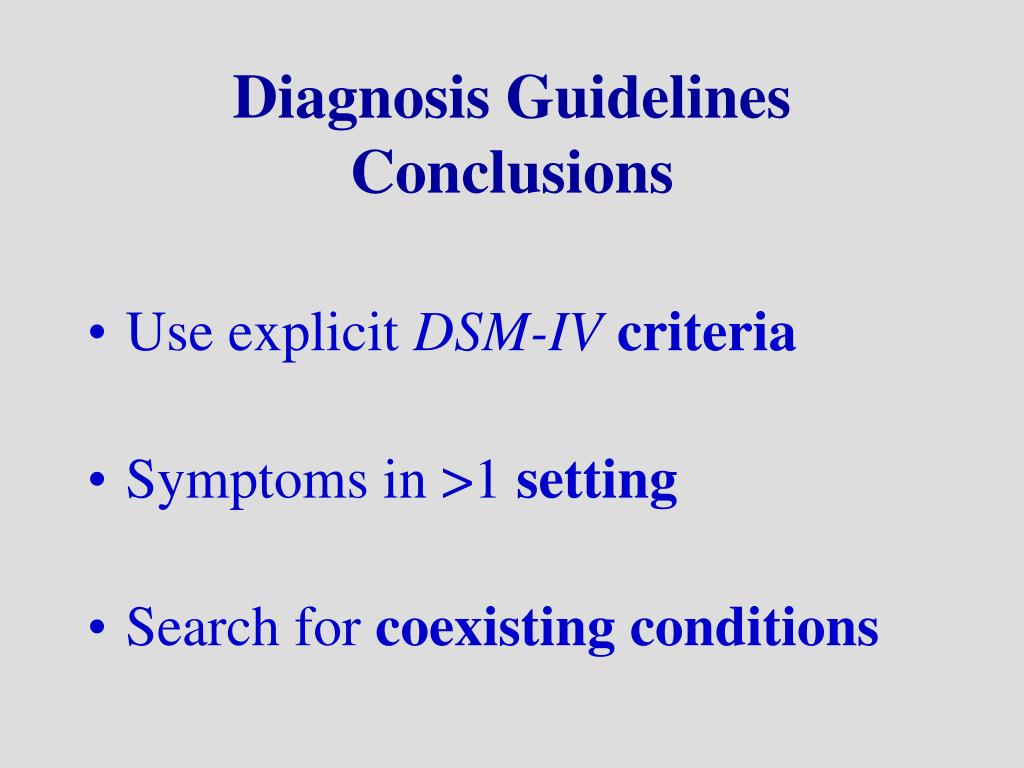 Diagnosis Guidelines
Conclusions

• Use explicit DSM-IV criteria

• Symptoms in >1 setting

• Search for coexisting conditions